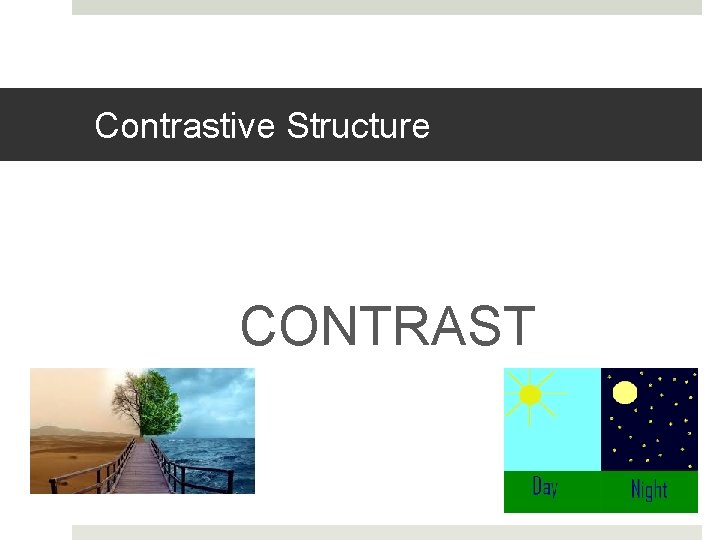 Contrastive Structure

CONTRAST

Day

Night